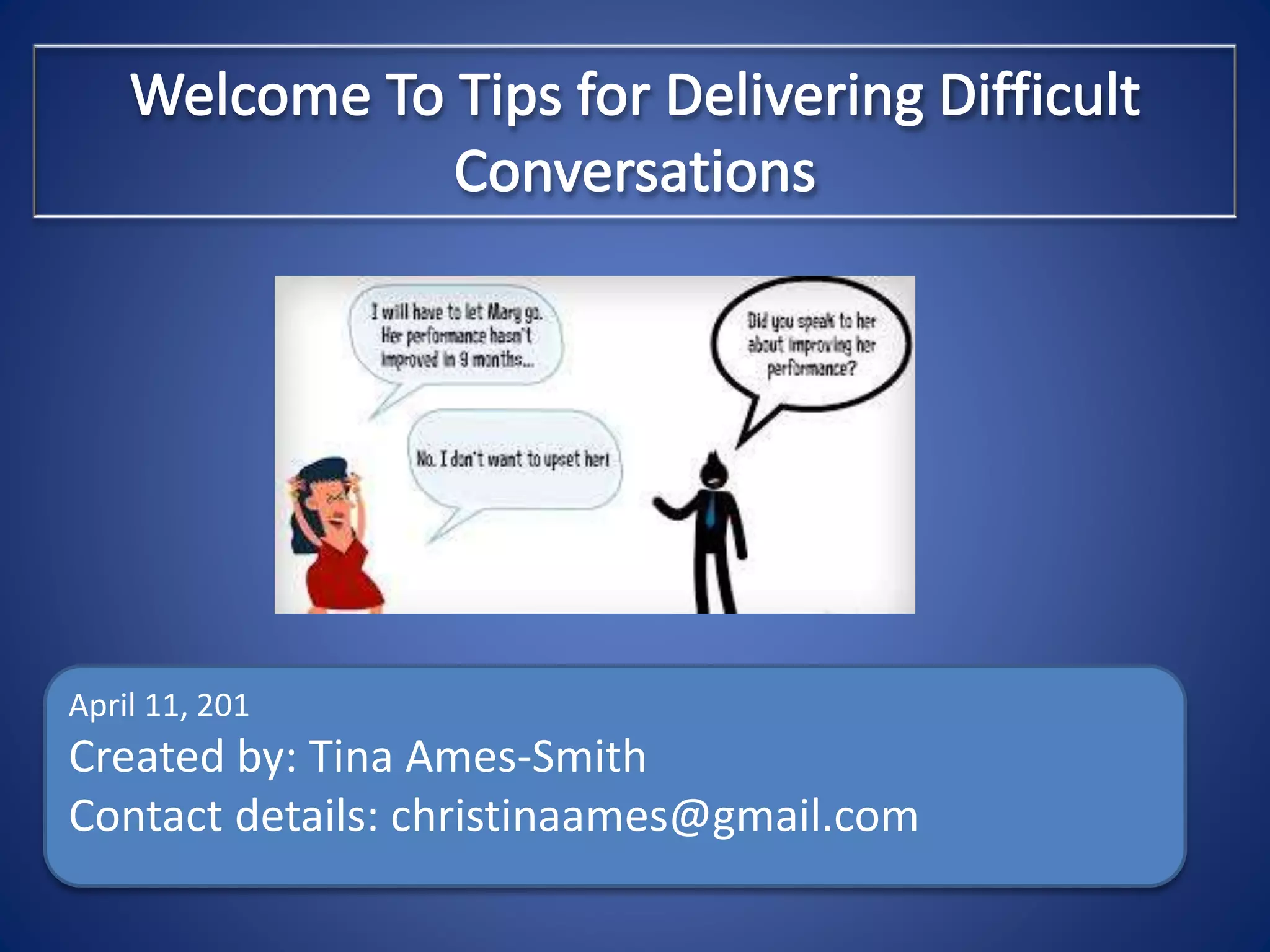 Welcome To Tips for Delivering Difficult Conversations

I will have to let Marg go. Her performance hasn't improved in 9 months...

Did you speak to her about improving her performance?

No. I don't want to upset her!

April 11, 201
Created by: Tina Ames-Smith
Contact details: christinaames@gmail.com